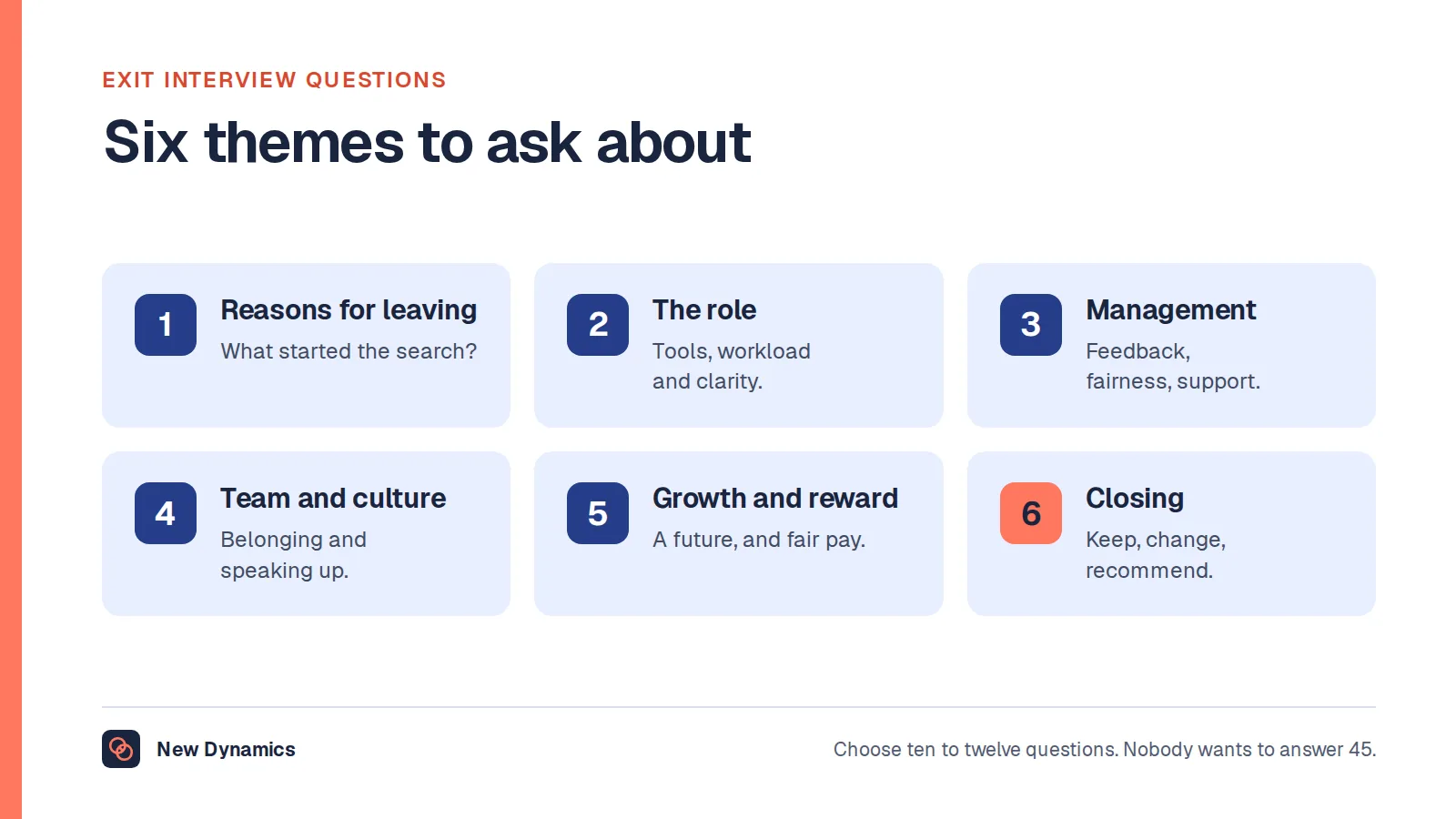 EXIT INTERVIEW QUESTIONS

Six themes to ask about

1
Reasons for leaving
What started the search?

2
The role
Tools, workload and clarity.

3
Management
Feedback, fairness, support.

4
Team and culture
Belonging and speaking up.

5
Growth and reward
A future, and fair pay.

6
Closing
Keep, change, recommend.

New Dynamics

Choose ten to twelve questions. Nobody wants to answer 45.